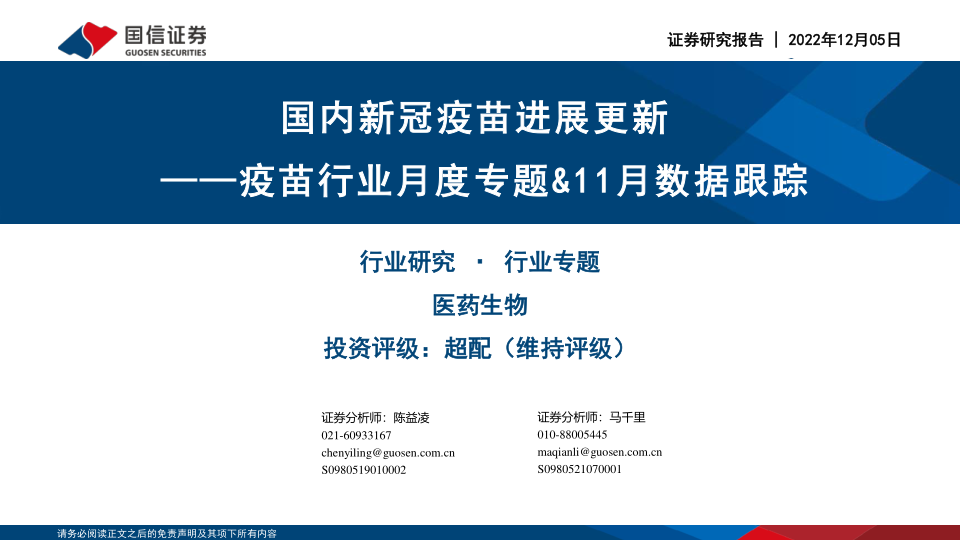 国信证券
GUOSEN SECURITIES

证券研究报告 | 2022年12月05日

国内新冠疫苗进展更新
——疫苗行业月度专题&11月数据跟踪

行业研究 · 行业专题
医药生物
投资评级：超配（维持评级）

证券分析师：陈益凌
021-60933167
chenyiling@guosen.com.cn
S0980519010002

证券分析师：马千里
010-88005445
maqianli@guosen.com.cn
S0980521070001

请务必阅读正文之后的免责声明及其项下所有内容